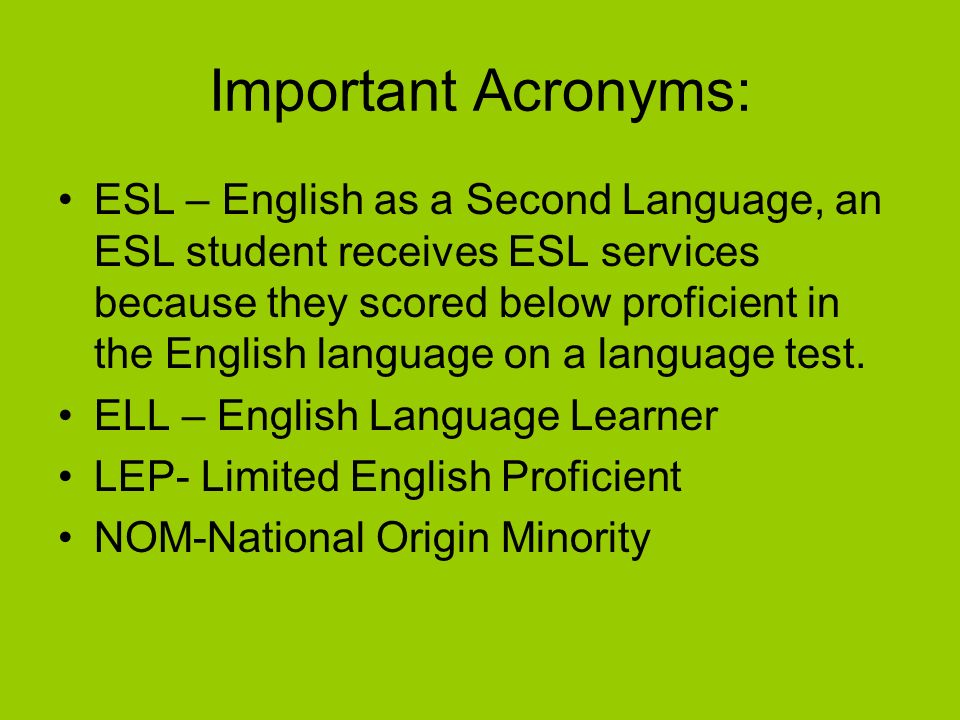 Important Acronyms:

• ESL – English as a Second Language, an ESL student receives ESL services because they scored below proficient in the English language on a language test.
• ELL – English Language Learner
• LEP- Limited English Proficient
• NOM-National Origin Minority